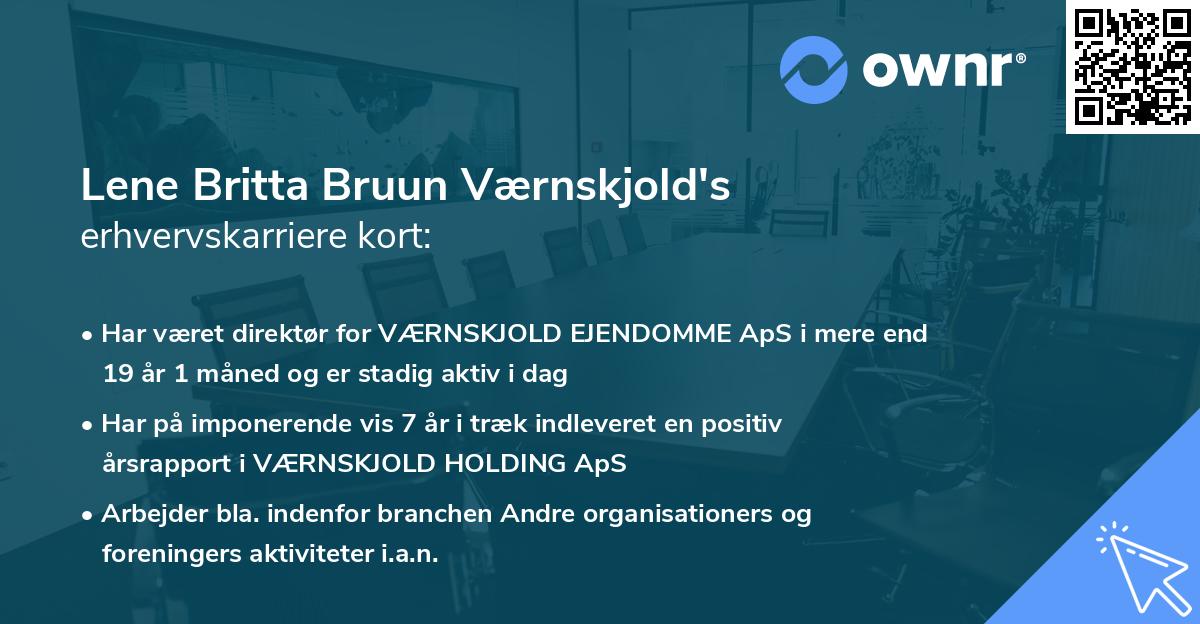 ownr®

Lene Britta Bruun Værnskjold's
erhvervskarriere kort:

• Har været direktør for VÆRNSKJOLD EJENDOMME ApS i mere end 19 år 1 måned og er stadig aktiv i dag

• Har på imponerende vis 7 år i træk indleveret en positiv årsrapport i VÆRNSKJOLD HOLDING ApS

• Arbejder bla. indenfor branchen Andre organisationers og foreningers aktiviteter i.a.n.